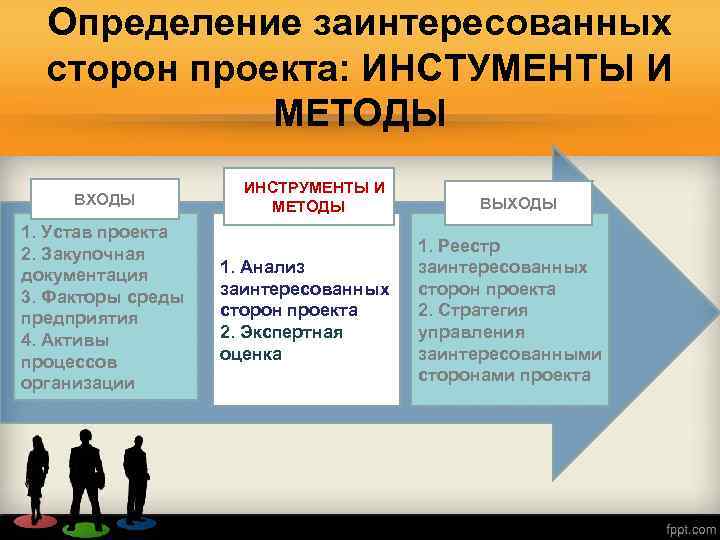 Определение заинтересованных сторон проекта: ИНСТУМЕНТЫ И МЕТОДЫ

ВХОДЫ

1. Устав проекта
2. Закупочная документация
3. Факторы среды предприятия
4. Активы процессов организации

ИНСТРУМЕНТЫ И МЕТОДЫ

1. Анализ заинтересованных сторон проекта
2. Экспертная оценка

ВЫХОДЫ

1. Реестр заинтересованных сторон проекта
2. Стратегия управления заинтересованными сторонами проекта

fppt.com